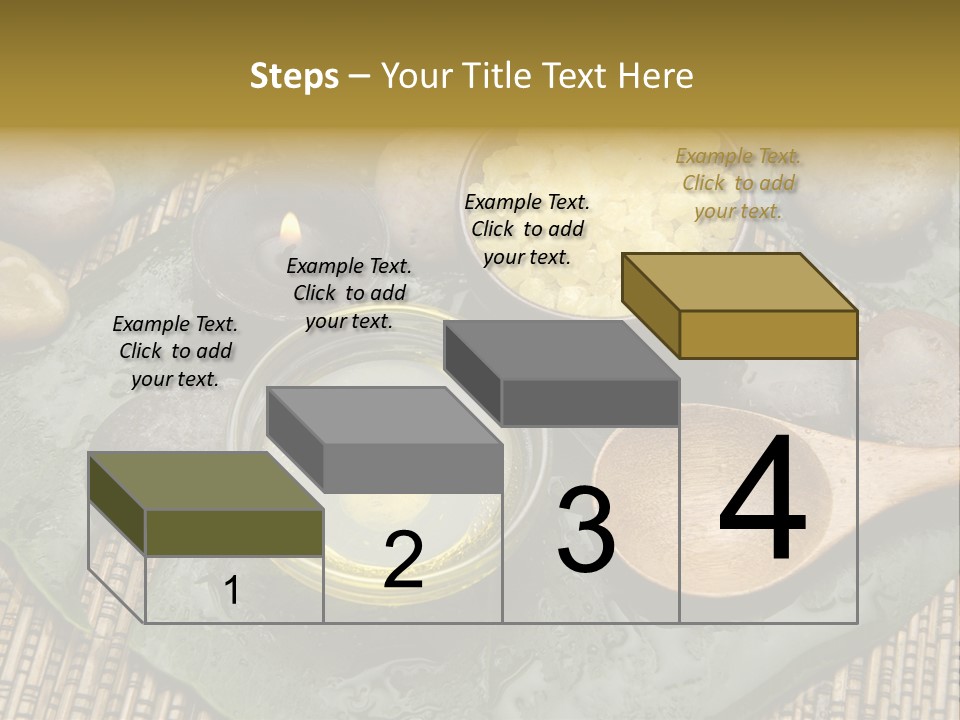 Steps – Your Title Text Here

Example Text. Click to add your text.

Example Text. Click to add your text.

Example Text. Click to add your text.

Example Text. Click to add your text.

1

2

3

4